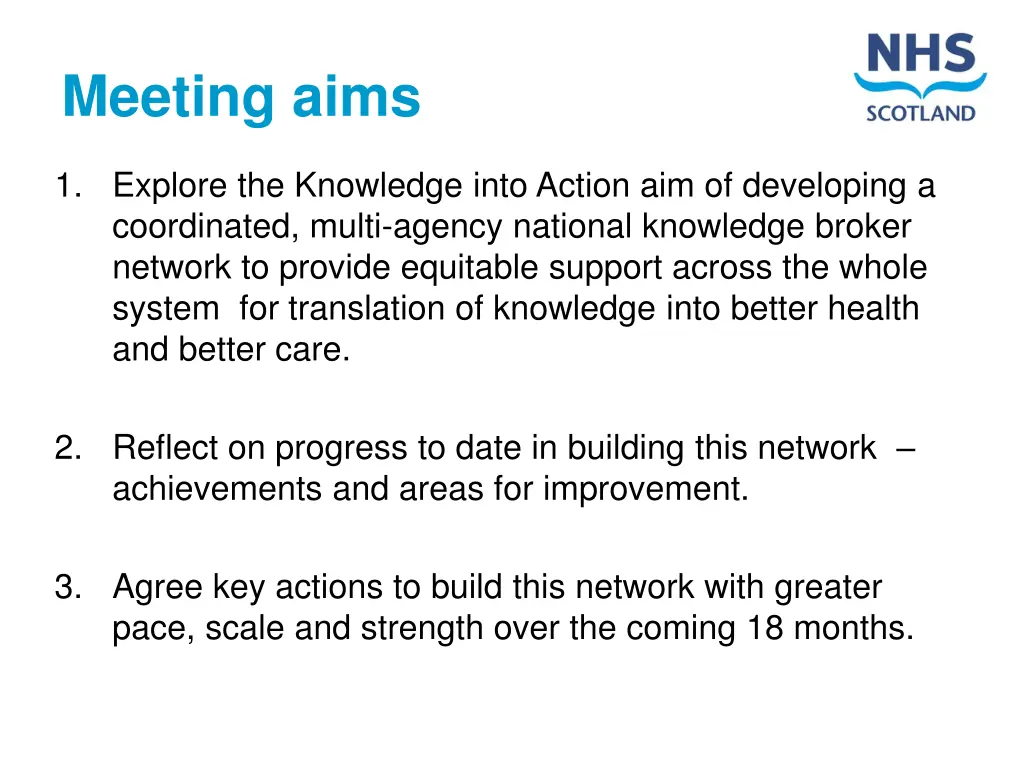 Meeting aims

NHS
SCOTLAND

1. Explore the Knowledge into Action aim of developing a coordinated, multi-agency national knowledge broker network to provide equitable support across the whole system for translation of knowledge into better health and better care.

2. Reflect on progress to date in building this network – achievements and areas for improvement.

3. Agree key actions to build this network with greater pace, scale and strength over the coming 18 months.